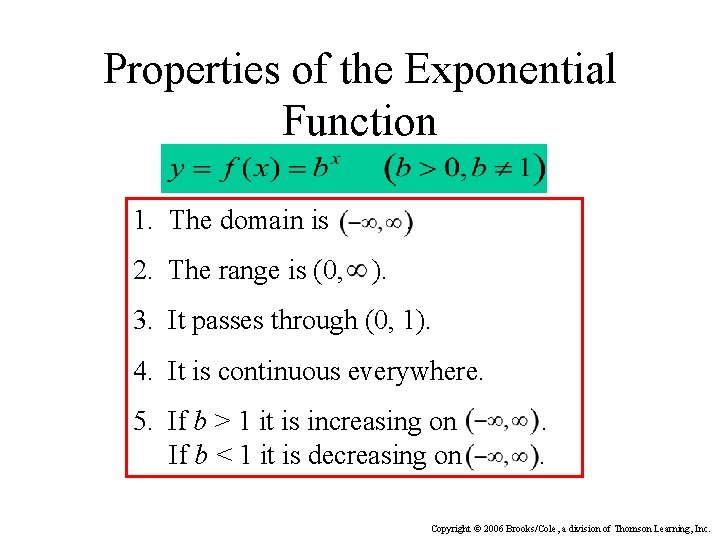 Properties of the Exponential Function

$y = f(x) = b^x \quad (b > 0, b \neq 1)$

1. The domain is $(-\infty, \infty)$

2. The range is $(0, \infty)$.

3. It passes through (0, 1).

4. It is continuous everywhere.

5. If $b > 1$ it is increasing on $(-\infty, \infty)$.
If $b < 1$ it is decreasing on $(-\infty, \infty)$.

Copyright © 2006 Brooks/Cole, a division of Thomson Learning, Inc.